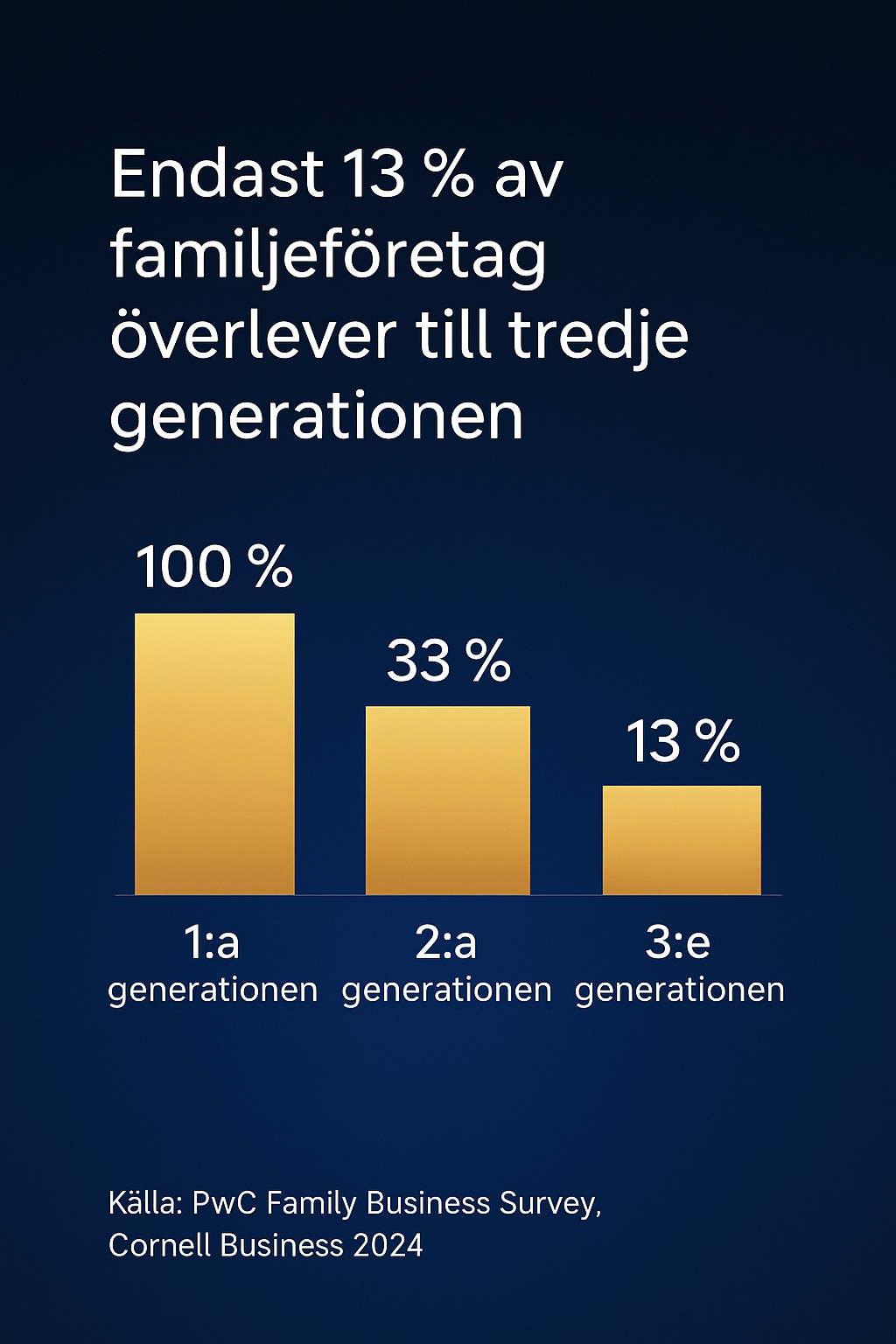 Endast 13 % av familjeföretag överlever till tredje generationen

100 %

33 %

13 %

1:a generationen

2:a generationen

3:e generationen

Källa: PwC Family Business Survey, Cornell Business 2024